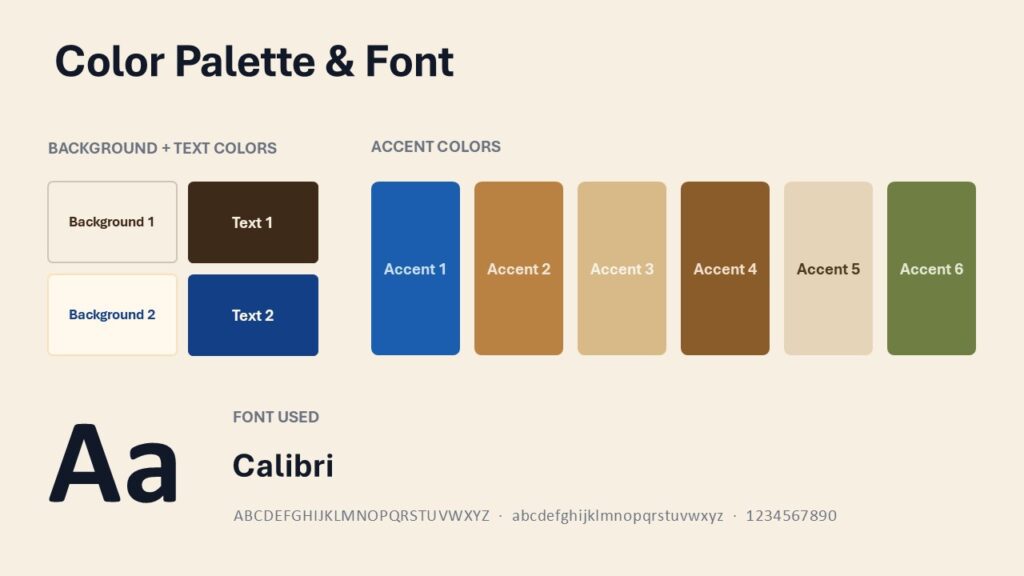 Color Palette & Font

BACKGROUND + TEXT COLORS

Background 1

Text 1

Background 2

Text 2

ACCENT COLORS

Accent 1

Accent 2

Accent 3

Accent 4

Accent 5

Accent 6

Aa

FONT USED

Calibri

ABCDEFGHIJKLMNOPQRSTUVWXYZ · abcdefghijklmnopqrstuvwxyz · 1234567890